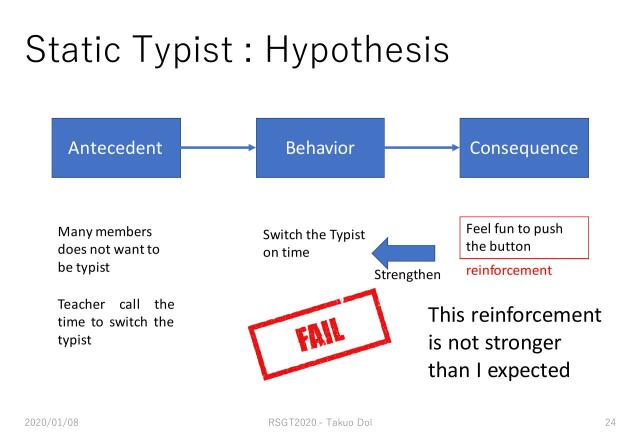 Static Typist : Hypothesis

Antecedent

Behavior

Consequence

Many members does not want to be typist

Teacher call the time to switch the typist

Switch the Typist on time

Strengthen

Feel fun to push the button

reinforcement

FAIL

This reinforcement is not stronger than I expected

2020/01/08

RSGT2020 - Takuo Doi

24